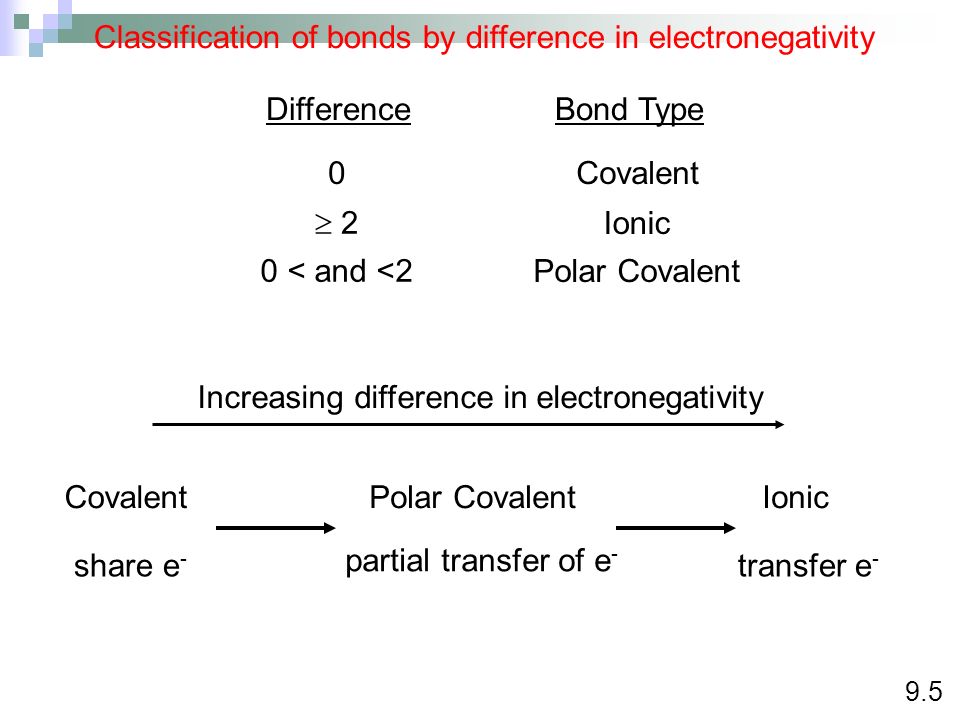 Classification of bonds by difference in electronegativity

| Difference | Bond Type |
|---|---|
| 0 | Covalent |
| $\geq 2$ | Ionic |
| 0 < and <2 | Polar Covalent |

Increasing difference in electronegativity

Covalent

share $e^-$

Polar Covalent

partial transfer of $e^-$

Ionic

transfer $e^-$

9.5